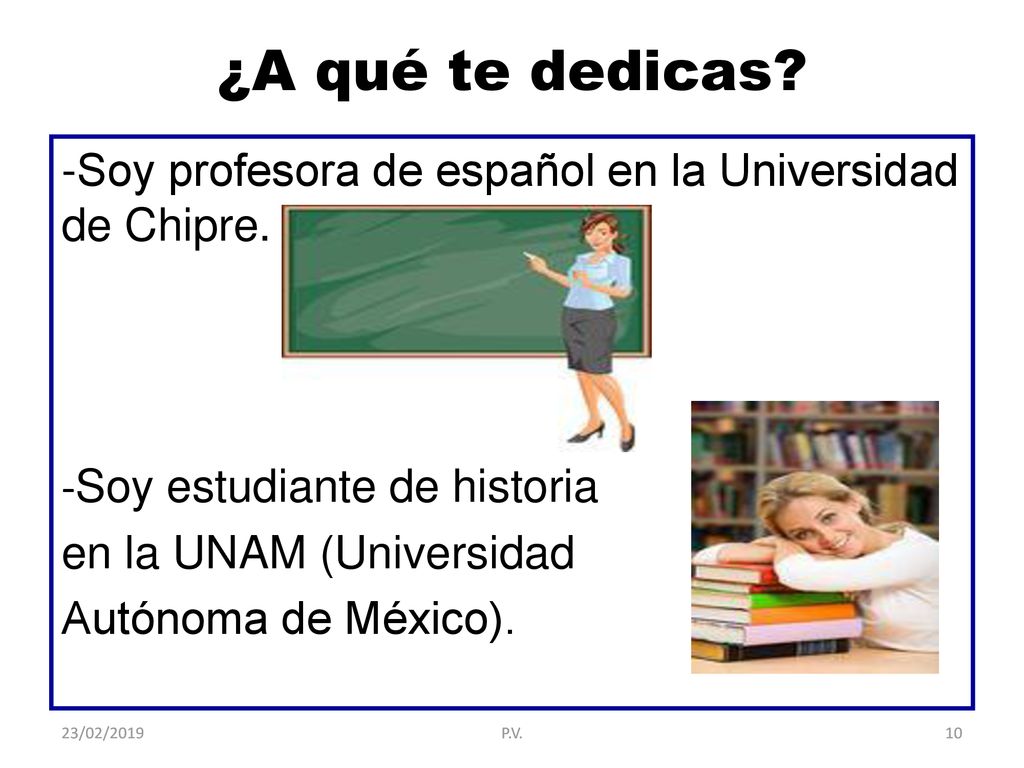 ¿A qué te dedicas?

-Soy profesora de español en la Universidad de Chipre.

-Soy estudiante de historia en la UNAM (Universidad Autónoma de México).

23/02/2019

P.V.

10